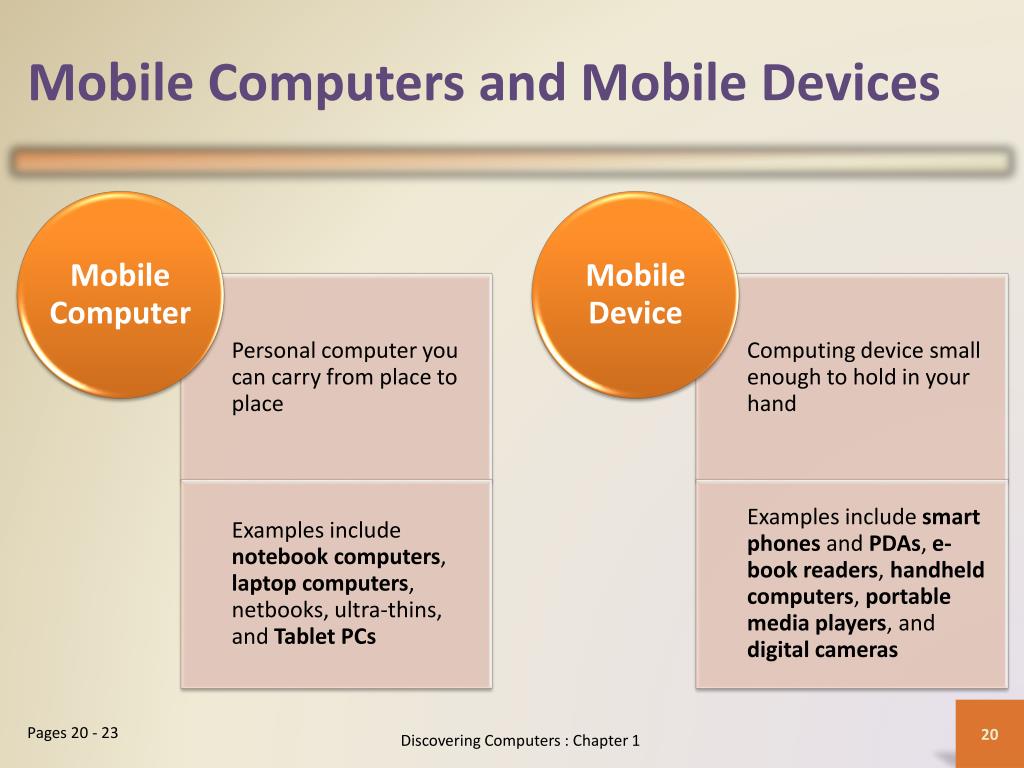 Mobile Computers and Mobile Devices

Mobile Computer

Personal computer you can carry from place to place

Examples include notebook computers, laptop computers, netbooks, ultra-thins, and Tablet PCs

Mobile Device

Computing device small enough to hold in your hand

Examples include smart phones and PDAs, e-book readers, handheld computers, portable media players, and digital cameras

Pages 20 - 23

Discovering Computers : Chapter 1

20